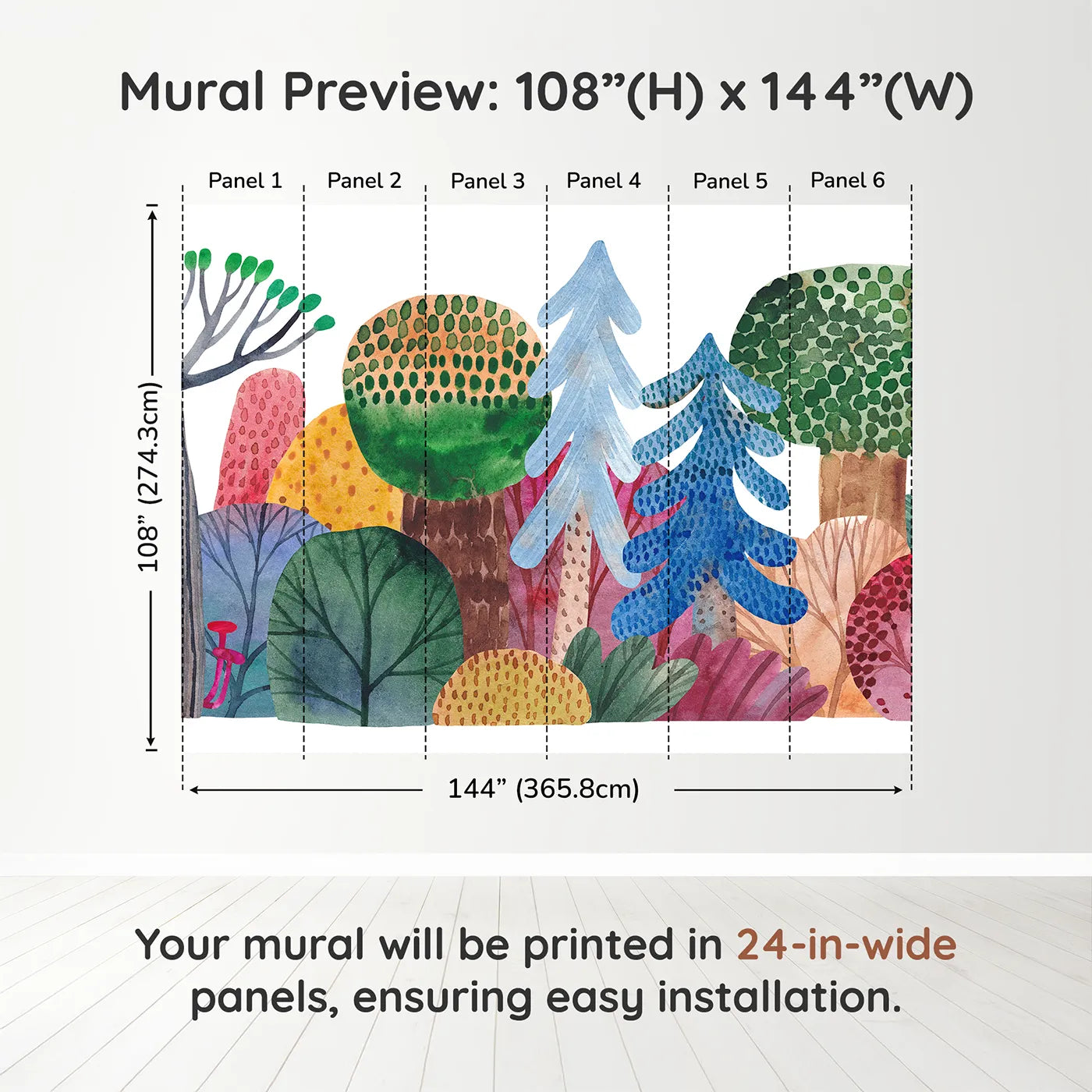 Mural Preview: 108”(H) x 144”(W)

Panel 1 Panel 2 Panel 3 Panel 4 Panel 5 Panel 6

108” (274.3cm)

144” (365.8cm)

Your mural will be printed in 24-in-wide panels, ensuring easy installation.